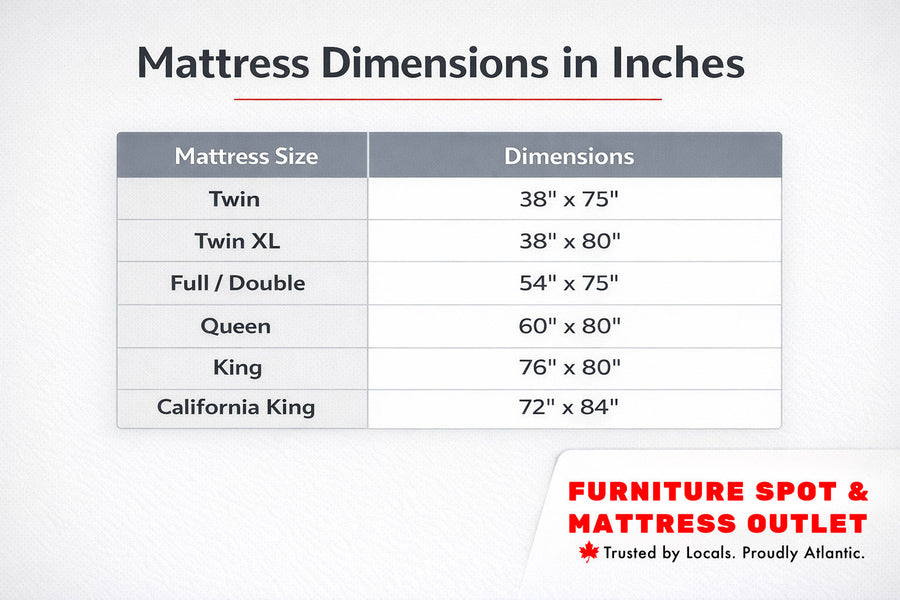 Mattress Dimensions in Inches

| Mattress Size | Dimensions |
|---|---|
| Twin | 38" x 75" |
| Twin XL | 38" x 80" |
| Full / Double | 54" x 75" |
| Queen | 60" x 80" |
| King | 76" x 80" |
| California King | 72" x 84" |

FURNITURE SPOT & MATTRESS OUTLET
Trusted by Locals. Proudly Atlantic.